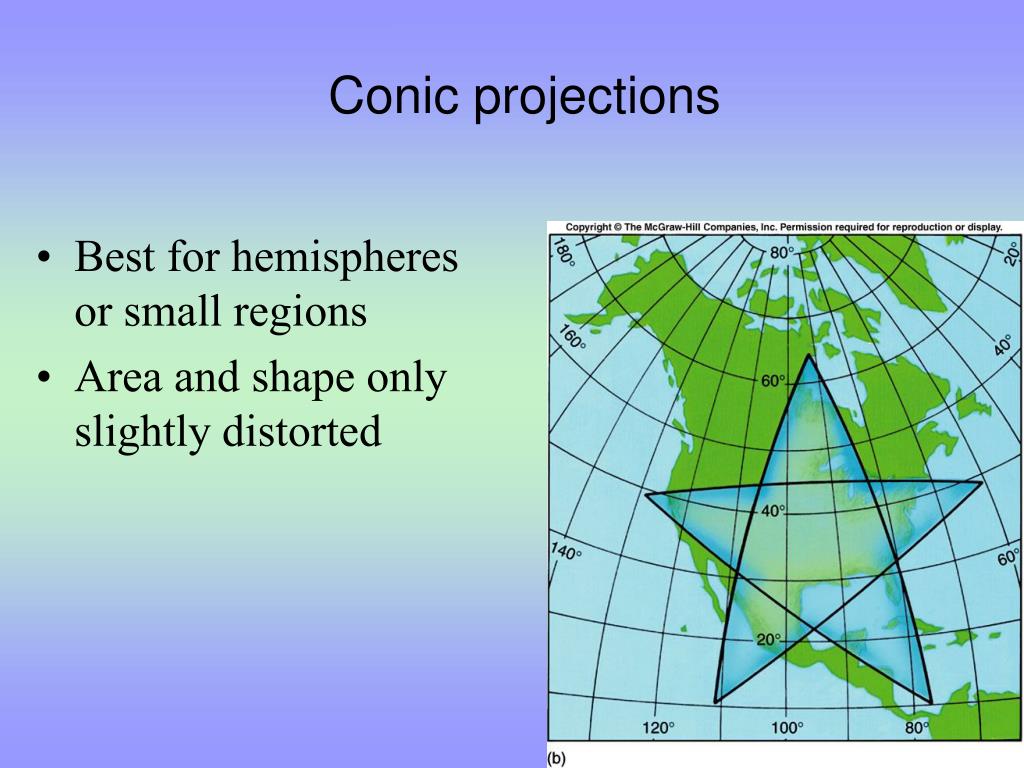 Conic projections

• Best for hemispheres or small regions
• Area and shape only slightly distorted

Copyright © The McGraw-Hill Companies, Inc. Permission required for reproduction or display.

180°
80°
20°
160°
40°
60°
40°
140°
60°
20°
120°
100°
80°
(b)